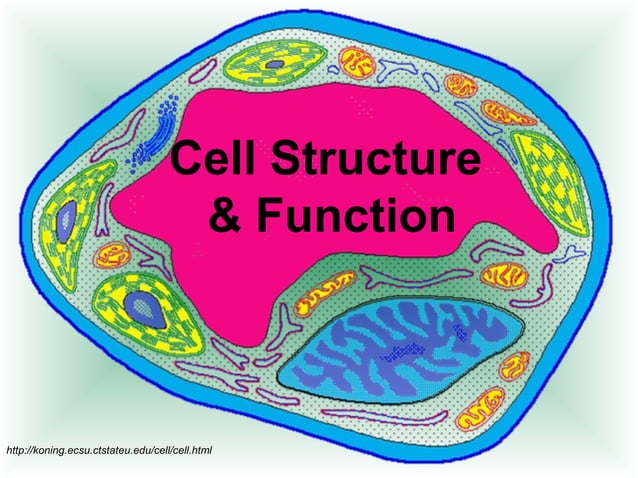 Cell Structure & Function

http://koning.ecsu.ctstateu.edu/cell/cell.html